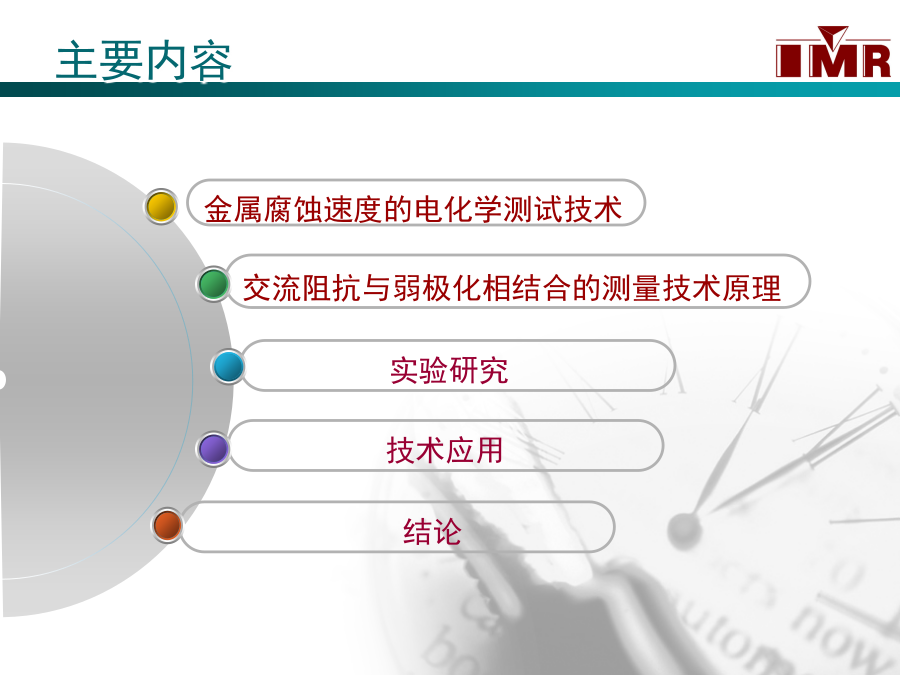 主要内容

IMR

金属腐蚀速度的电化学测试技术

交流阻抗与弱极化相结合的测量技术原理

实验研究

技术应用

结论